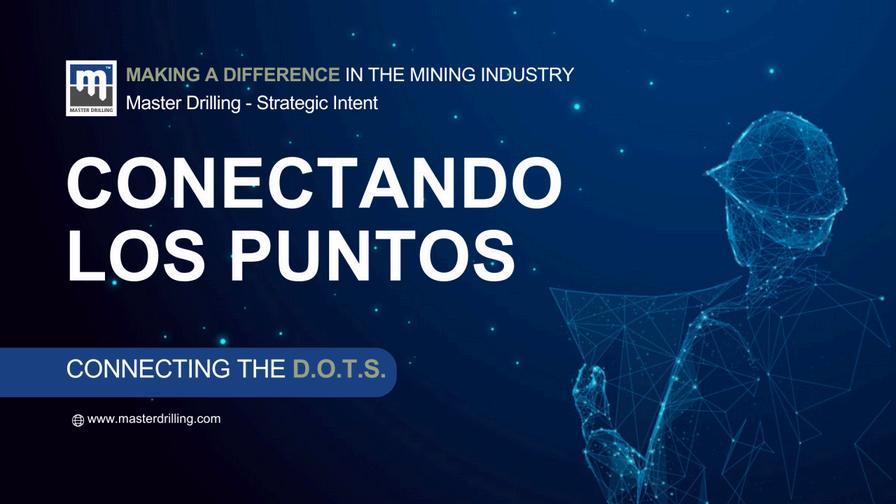 MASTER DRILLING

MAKING A DIFFERENCE IN THE MINING INDUSTRY
Master Drilling - Strategic Intent

CONECTANDO LOS PUNTOS

CONNECTING THE D.O.T.S.

www.masterdrilling.com